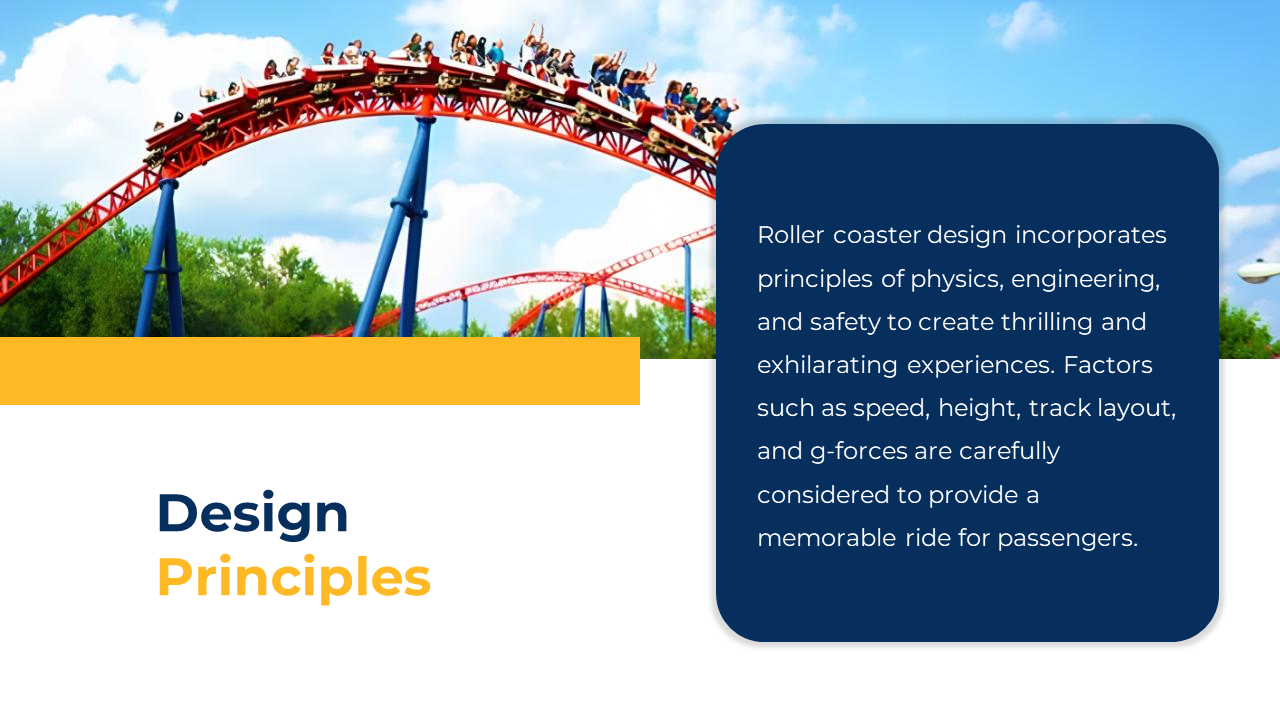 Design
Principles

Roller coaster design incorporates principles of physics, engineering, and safety to create thrilling and exhilarating experiences. Factors such as speed, height, track layout, and g-forces are carefully considered to provide a memorable ride for passengers.